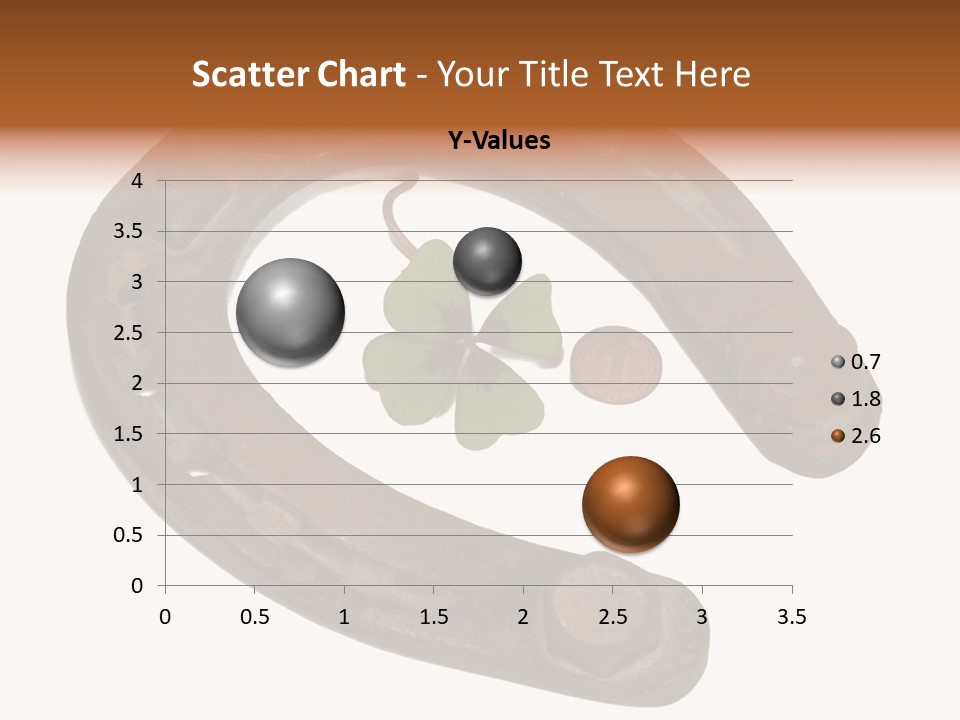 Scatter Chart - Your Title Text Here

Y-Values

4
3.5
3
2.5
2
1.5
1
0.5
0

0 0.5 1 1.5 2 2.5 3 3.5

0.7
1.8
2.6